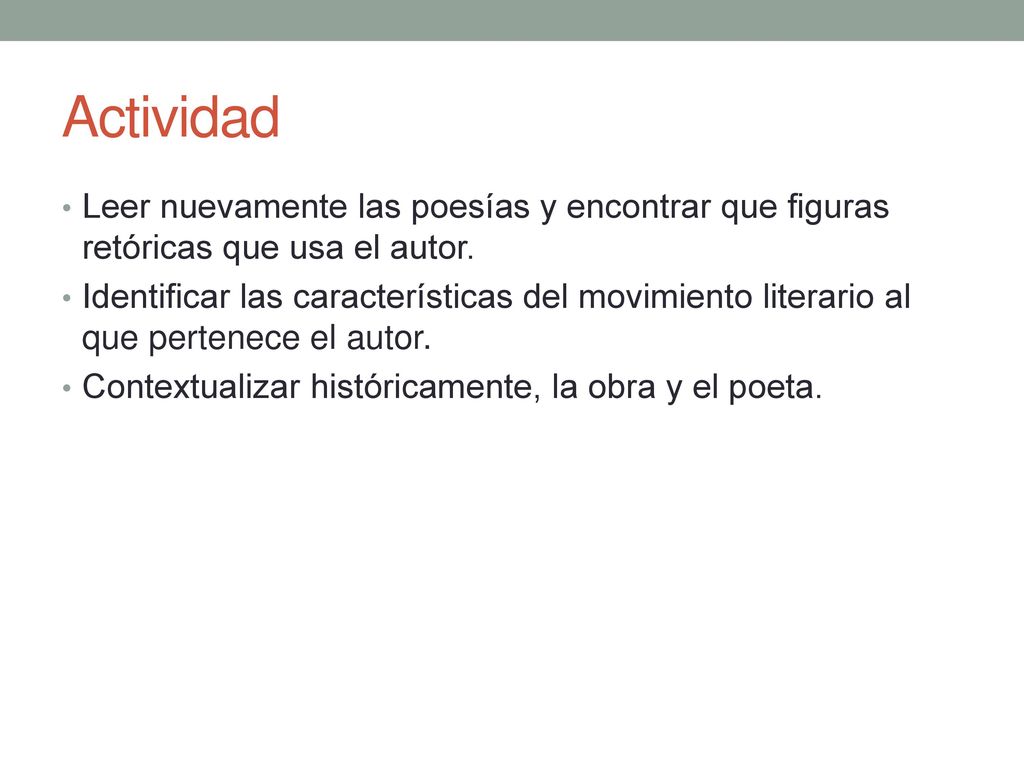 Actividad

• Leer nuevamente las poesías y encontrar que figuras retóricas que usa el autor.
• Identificar las características del movimiento literario al que pertenece el autor.
• Contextualizar históricamente, la obra y el poeta.